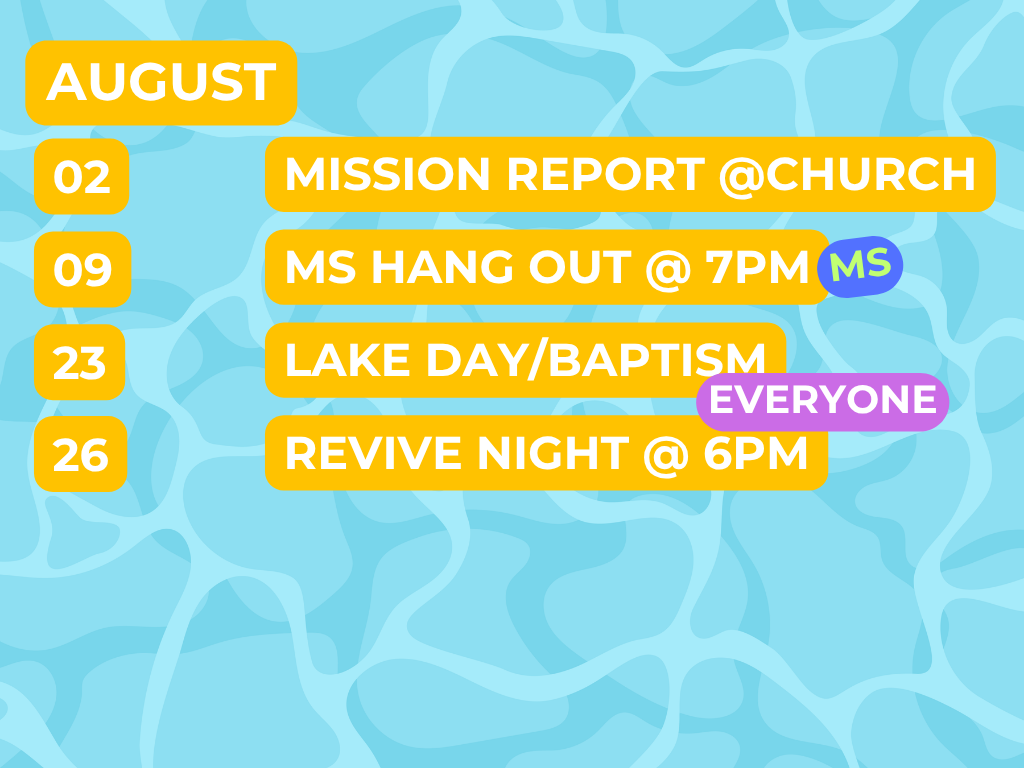 AUGUST

02 MISSION REPORT @CHURCH

09 MS HANG OUT @ 7PM MS

23 LAKE DAY/BAPTISM EVERYONE

26 REVIVE NIGHT @ 6PM